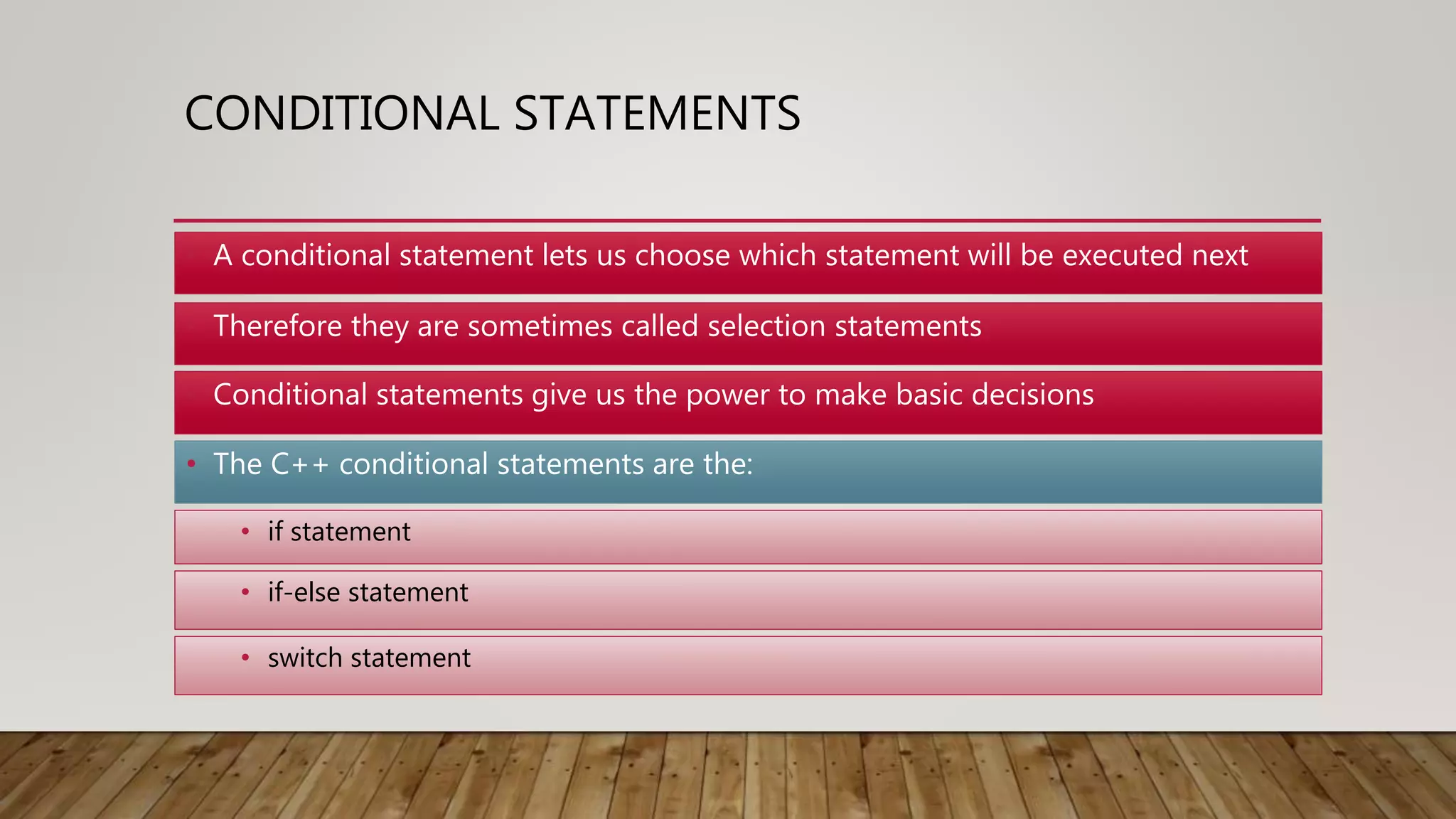 CONDITIONAL STATEMENTS

A conditional statement lets us choose which statement will be executed next

Therefore they are sometimes called selection statements

Conditional statements give us the power to make basic decisions

• The C++ conditional statements are the:

• if statement

• if-else statement

• switch statement